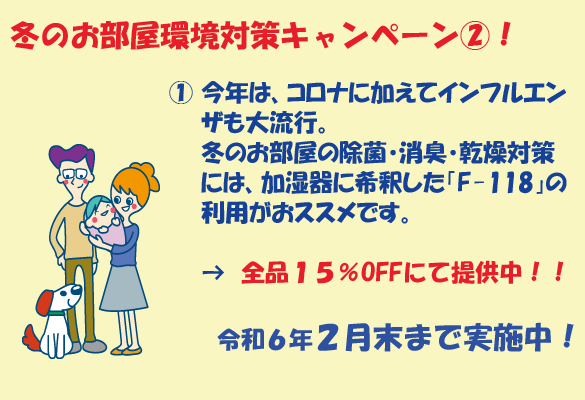 冬のお部屋環境対策キャンペーン②！

① 今年は、コロナに加えてインフルエンザも大流行。
冬のお部屋の除菌・消臭・乾燥対策には、加湿器に希釈した「F－118」の利用がおススメです。

→ 全品１５％OFFにて提供中！！

令和６年２月末まで実施中！